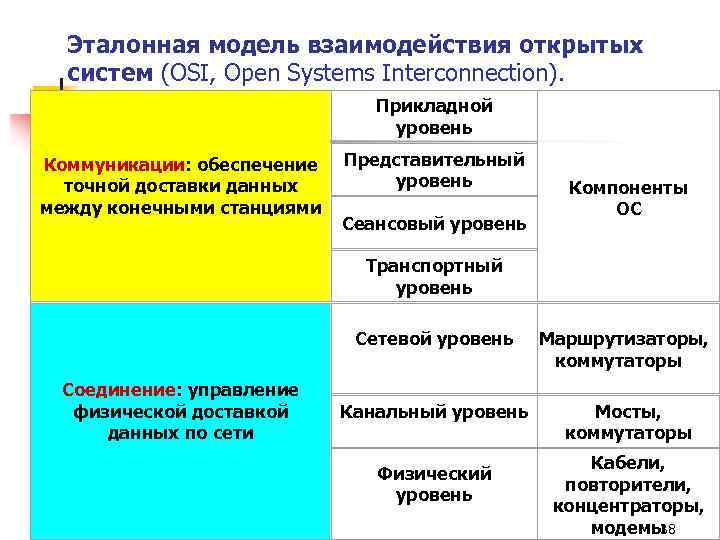 Эталонная модель взаимодействия открытых систем (OSI, Open Systems Interconnection).

| | | |
|---|---|---|
| Коммуникации: обеспечение точной доставки данных между конечными станциями | Прикладной уровень | Компоненты ОС |
| | Представительный уровень | |
| | Сеансовый уровень | |
| | Транспортный уровень | |
| Соединение: управление физической доставкой данных по сети | Сетевой уровень | Маршрутизаторы, коммутаторы |
| | Канальный уровень | Мосты, коммутаторы |
| | Физический уровень | Кабели, повторители, концентраторы, модемы |

18